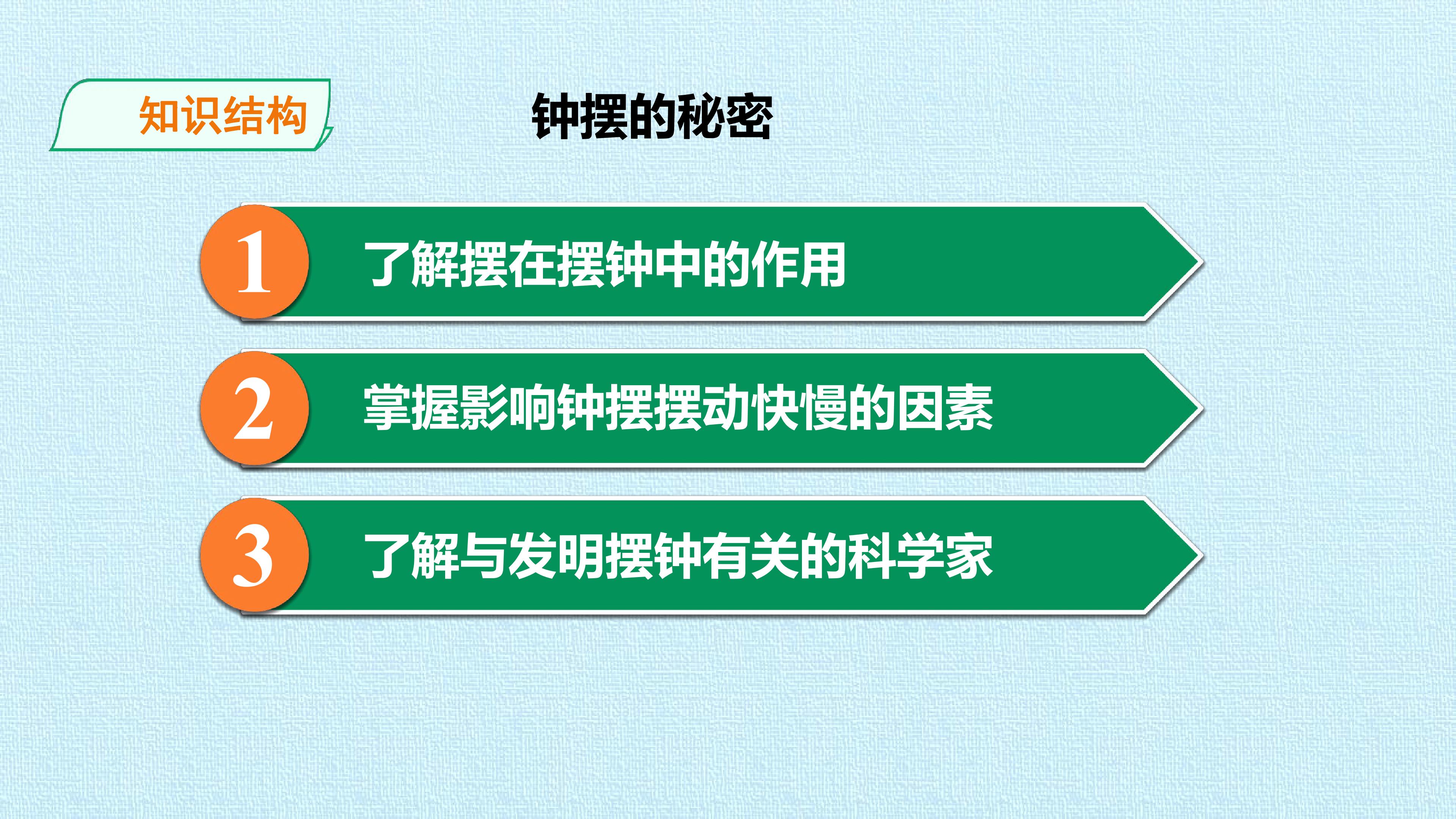 知识结构

钟摆的秘密

1 了解摆在摆钟中的作用

2 掌握影响钟摆摆动快慢的因素

3 了解与发明摆钟有关的科学家